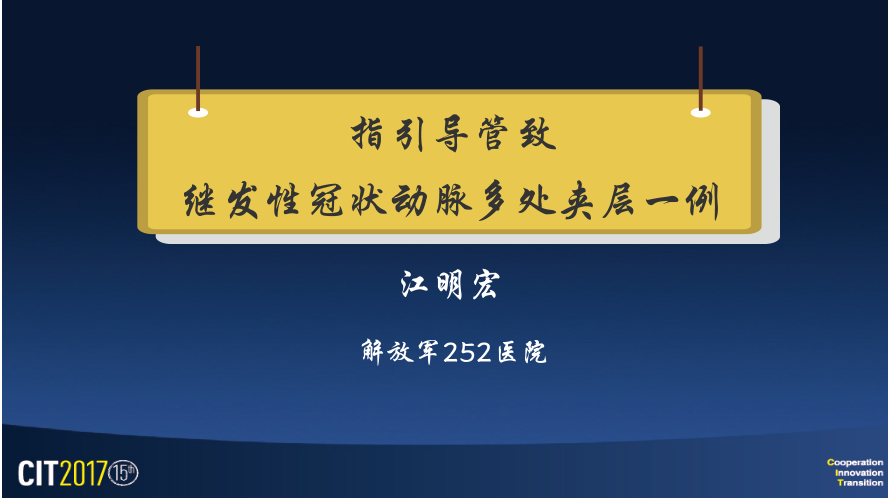 指引导管致
继发性冠状动脉多处夹层一例

江明宏

解放军252医院

CIT2017 15th

Cooperation
Innovation
Transition